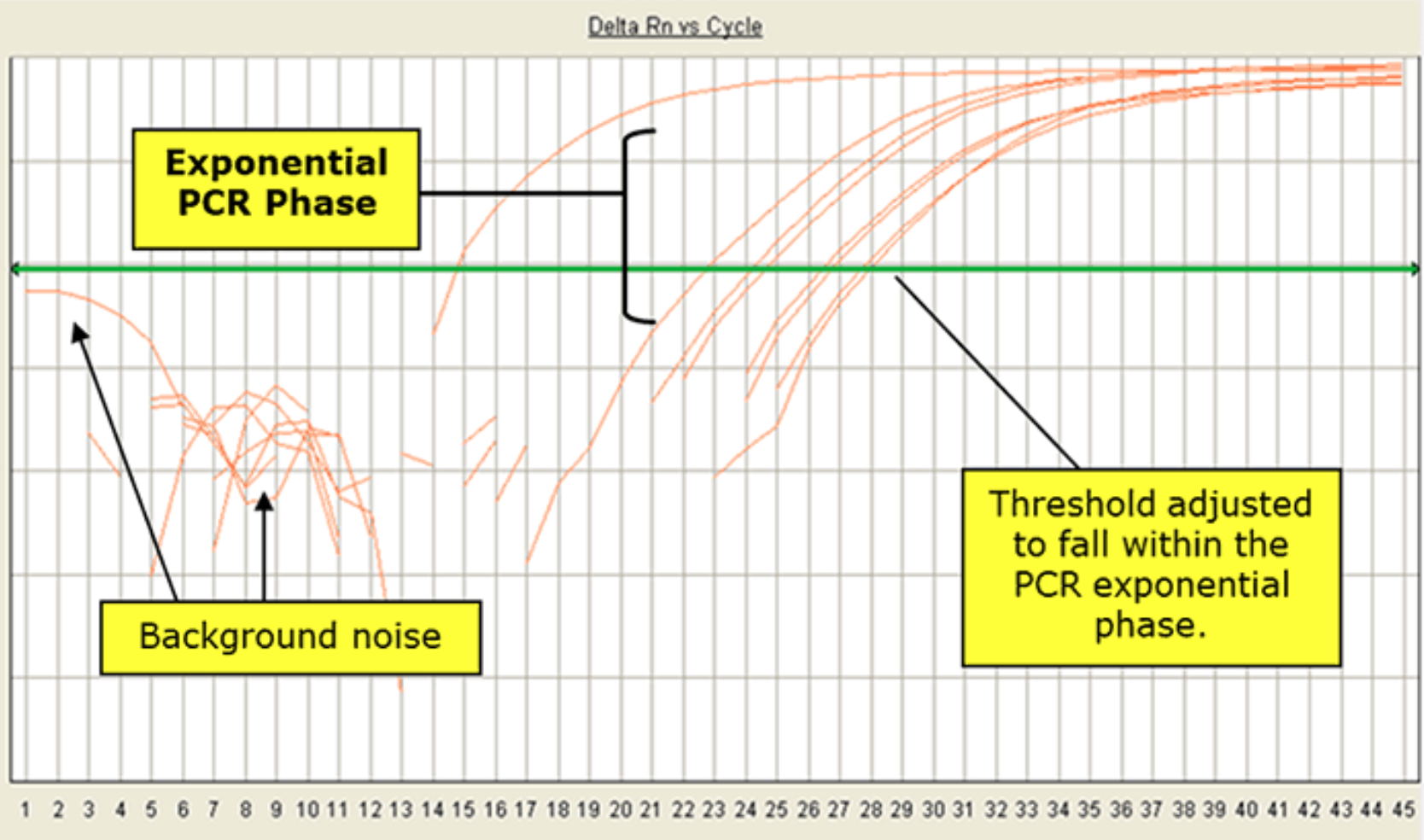 Delta Rn vs Cycle

Exponential PCR Phase

Background noise

Threshold adjusted to fall within the PCR exponential phase.

1 2 3 4 5 6 7 8 9 10 11 12 13 14 15 16 17 18 19 20 21 22 23 24 25 26 27 28 29 30 31 32 33 34 35 36 37 38 39 40 41 42 43 44 45